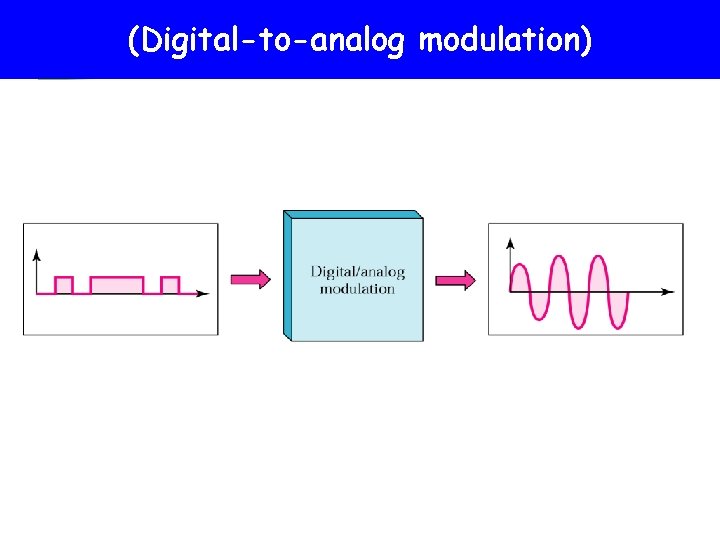 (Digital-to-analog modulation)

Digital/analog modulation